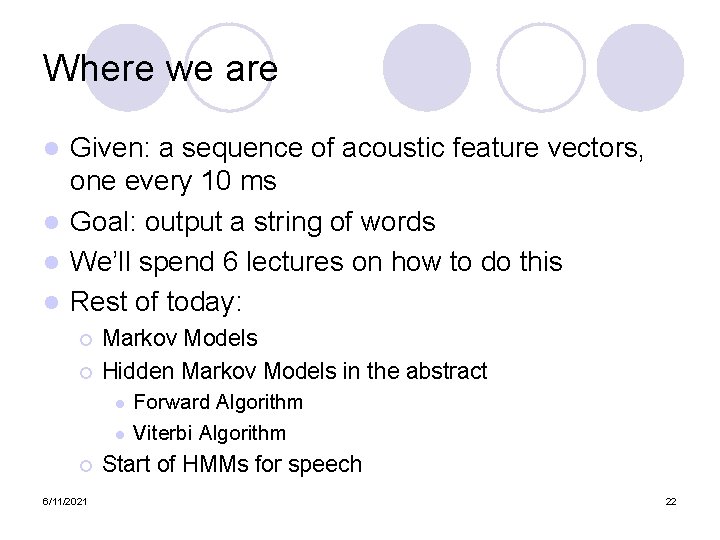 Where we are

- Given: a sequence of acoustic feature vectors, one every 10 ms
- Goal: output a string of words
- We'll spend 6 lectures on how to do this
- Rest of today:
  - Markov Models
  - Hidden Markov Models in the abstract
    - Forward Algorithm
    - Viterbi Algorithm
  - Start of HMMs for speech

6/11/2021

22